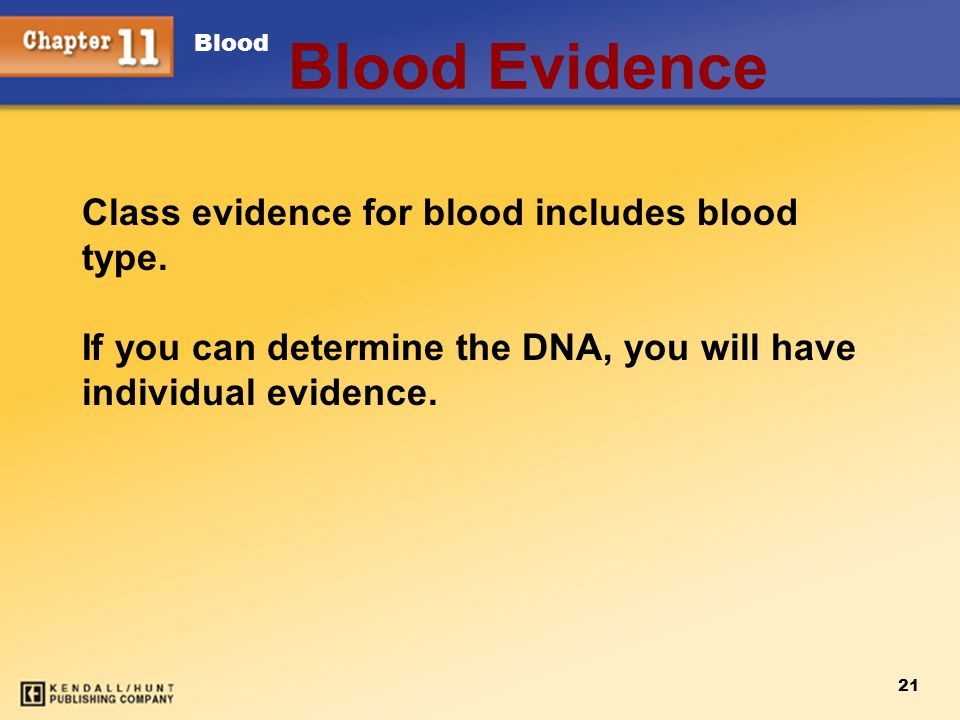 Chapter 11

Blood

Blood Evidence

Class evidence for blood includes blood type.

If you can determine the DNA, you will have individual evidence.

KENDALL/HUNT PUBLISHING COMPANY

21